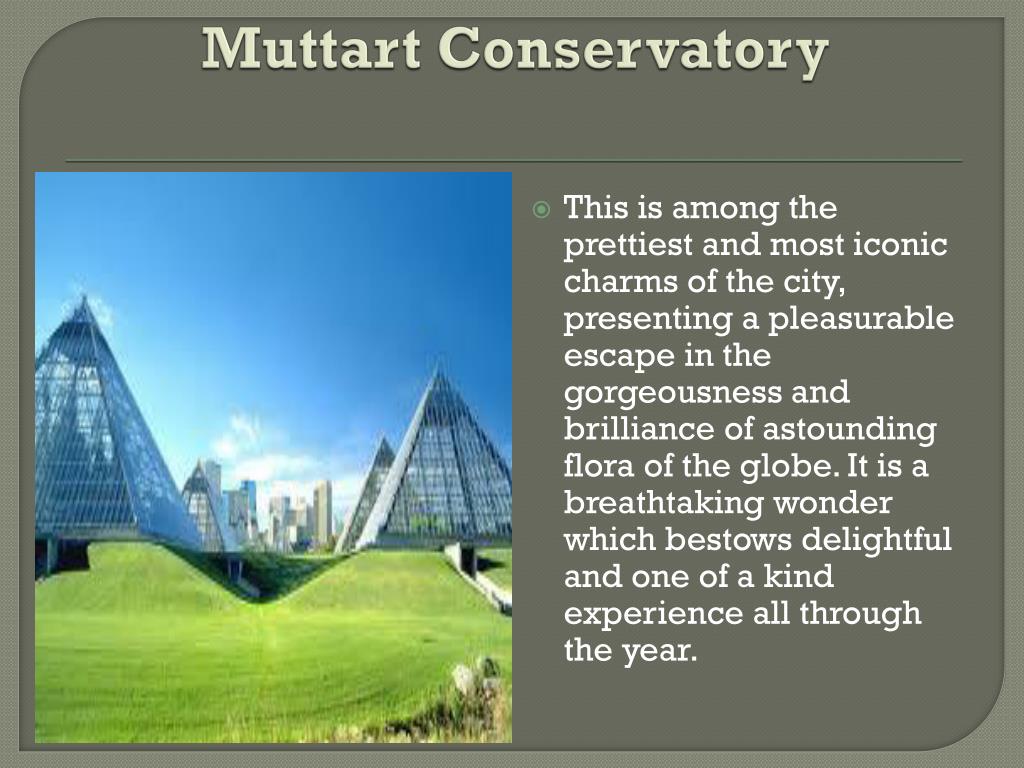 Muttart Conservatory

This is among the prettiest and most iconic charms of the city, presenting a pleasurable escape in the gorgeousness and brilliance of astounding flora of the globe. It is a breathtaking wonder which bestows delightful and one of a kind experience all through the year.